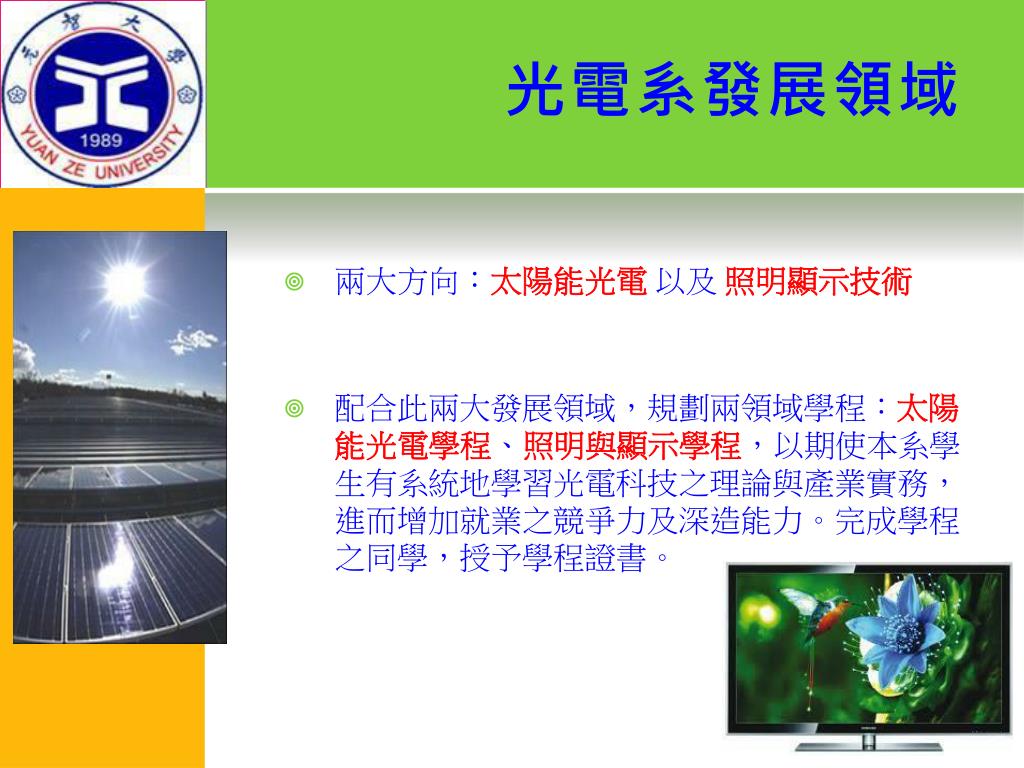 元智大學
1989
YUAN ZE UNIVERSITY

光電系發展領域

◎ 兩大方向：太陽能光電 以及 照明顯示技術

◎ 配合此兩大發展領域，規劃兩領域學程：太陽能光電學程、照明與顯示學程，以期使本系學生有系統地學習光電科技之理論與產業實務，進而增加就業之競爭力及深造能力。完成學程之同學，授予學程證書。